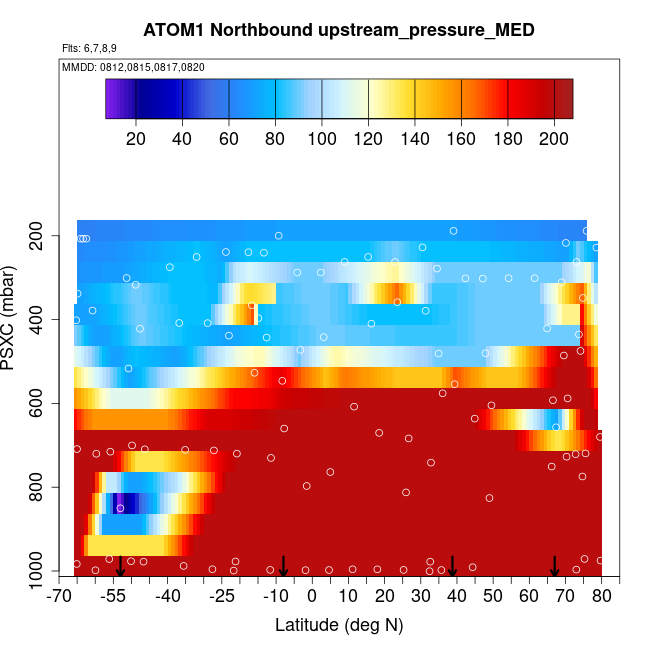 ATOM1 Northbound upstream_pressure_MED

Flts: 6,7,8,9

MMDD: 0812,0815,0817,0820

20 40 60 80 100 120 140 160 180 200

PSXC (mbar)

200
400
600
800
1000

-70 -55 -40 -25 -10 0 10 20 30 40 50 60 70 80

Latitude (deg N)